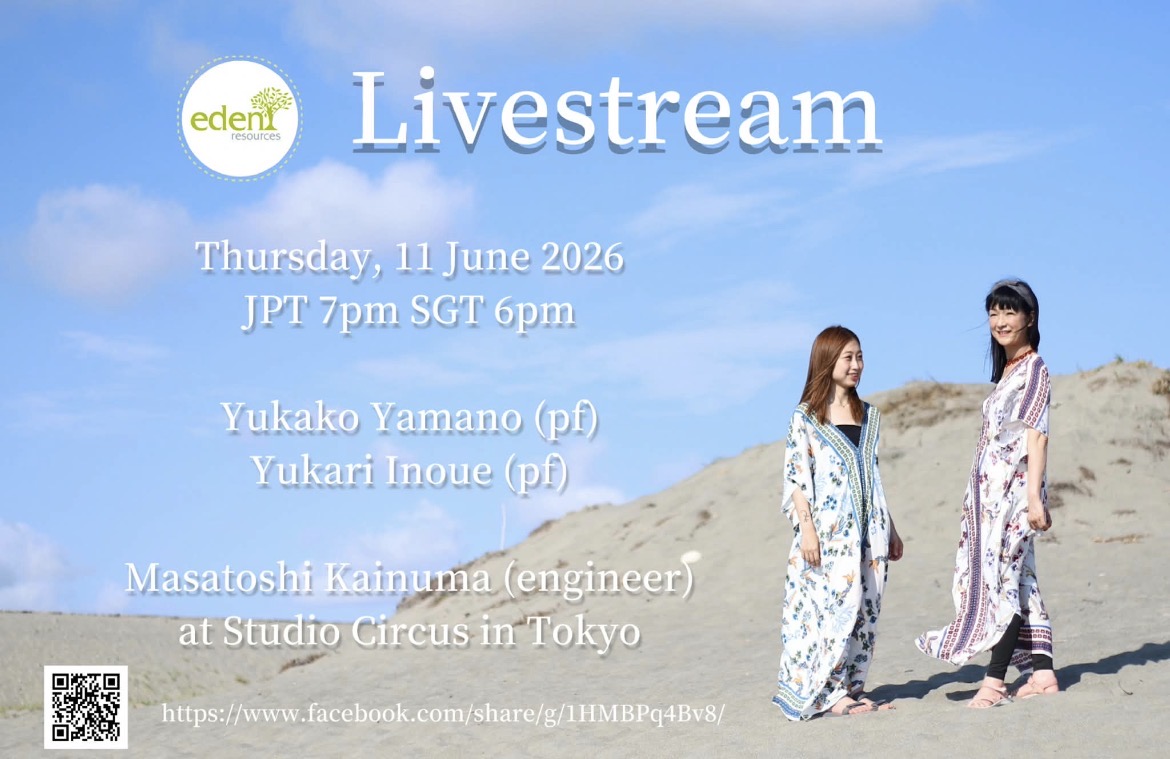 eden resources

Livestream

Thursday, 11 June 2026
JPT 7pm SGT 6pm

Yukako Yamano (pf)
Yukari Inoue (pf)

Masatoshi Kainuma (engineer)
at Studio Circus in Tokyo

https://www.facebook.com/share/g/1HMBPq4Bv8/